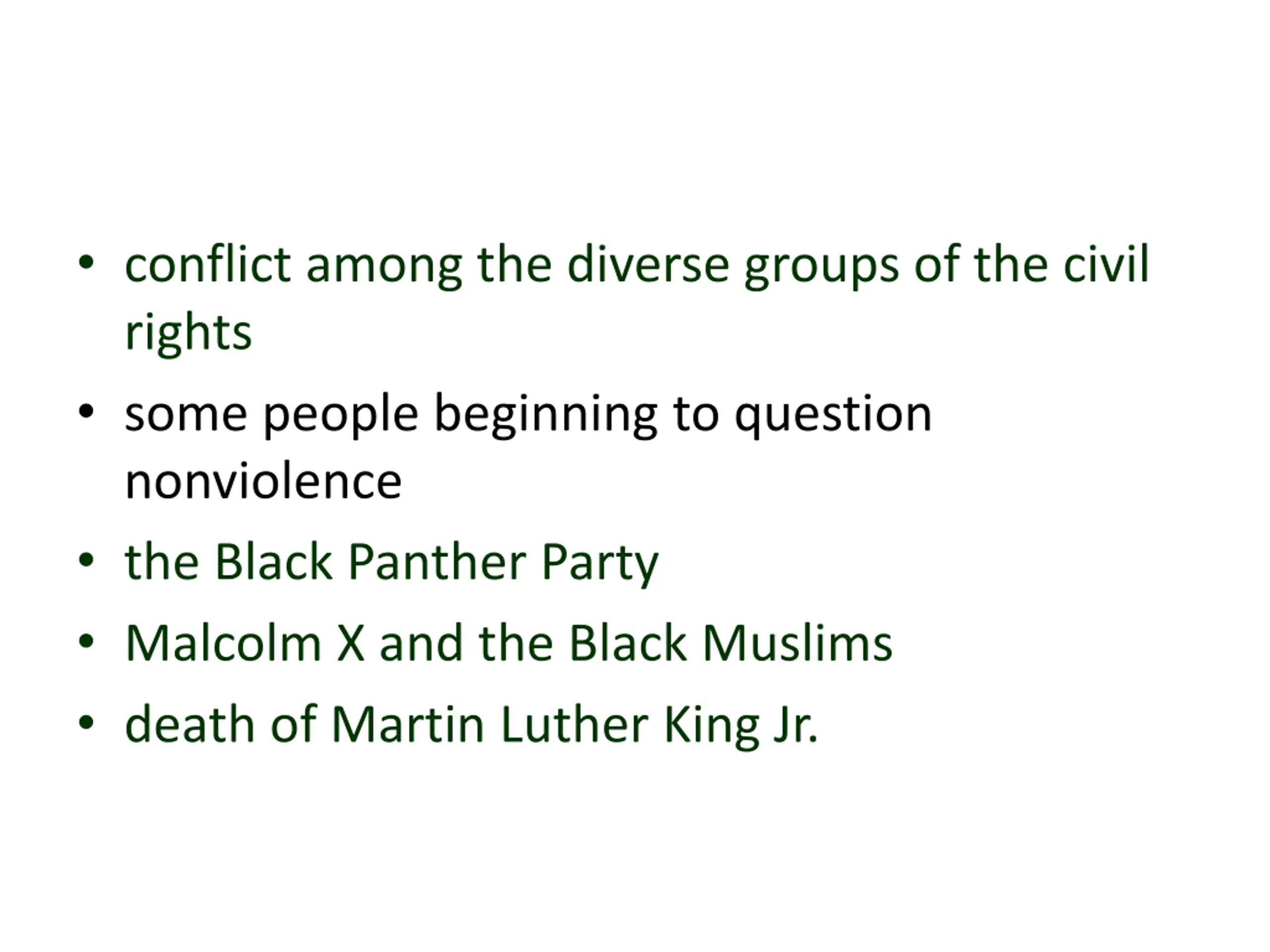 • conflict among the diverse groups of the civil rights
• some people beginning to question nonviolence
• the Black Panther Party
• Malcolm X and the Black Muslims
• death of Martin Luther King Jr.